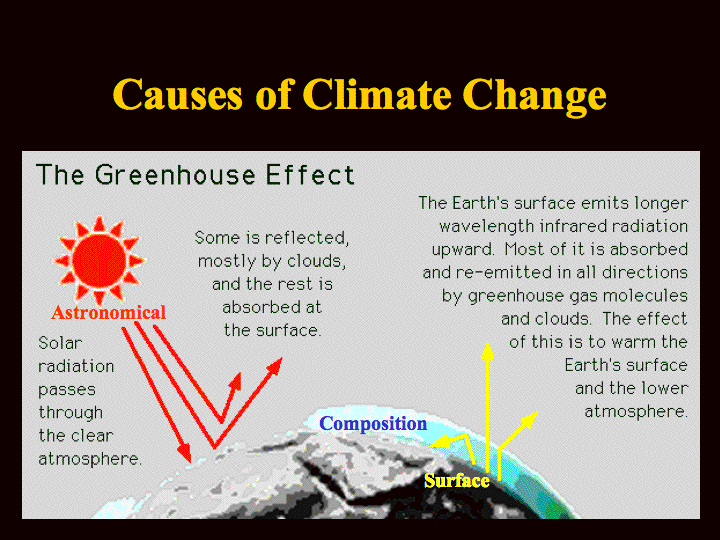 Causes of Climate Change

The Greenhouse Effect

Astronomical

Solar radiation passes through the clear atmosphere.

Some is reflected, mostly by clouds, and the rest is absorbed at the surface.

The Earth's surface emits longer wavelength infrared radiation upward. Most of it is absorbed and re-emitted in all directions by greenhouse gas molecules and clouds. The effect of this is to warm the Earth's surface and the lower atmosphere.

Composition

Surface